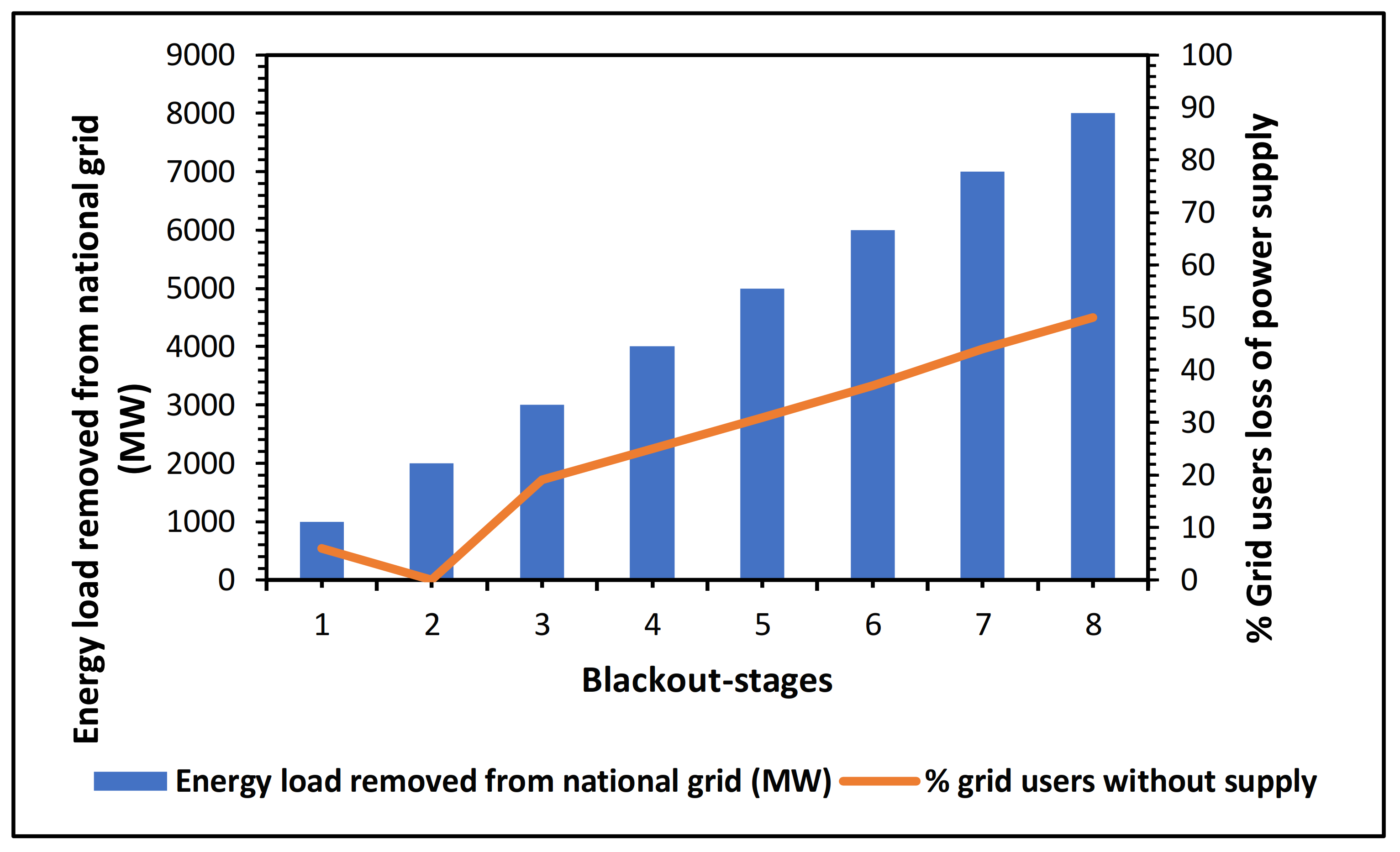 Energy load removed from national grid (MW)

9000
8000
7000
6000
5000
4000
3000
2000
1000
0

100
90
80
70
60
50
40
30
20
10
0

% Grid users loss of power supply

1 2 3 4 5 6 7 8

Blackout-stages

Energy load removed from national grid (MW) % grid users without supply